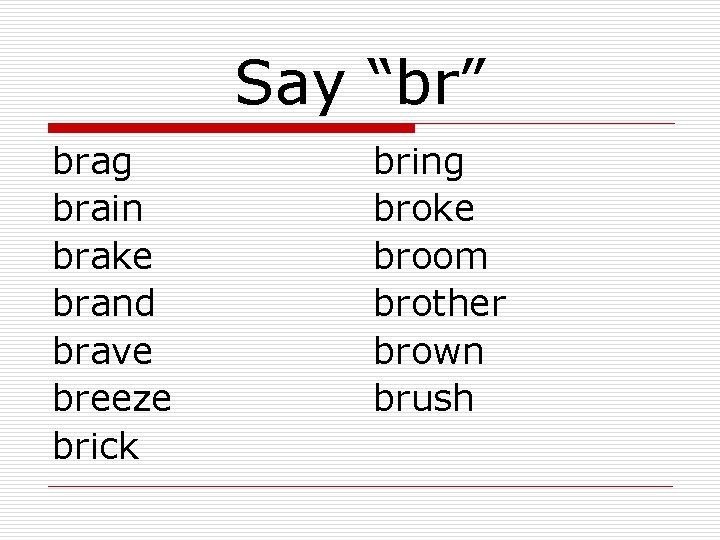 Say “br”

brag
brain
brake
brand
brave
breeze
brick

bring
broke
broom
brother
brown
brush